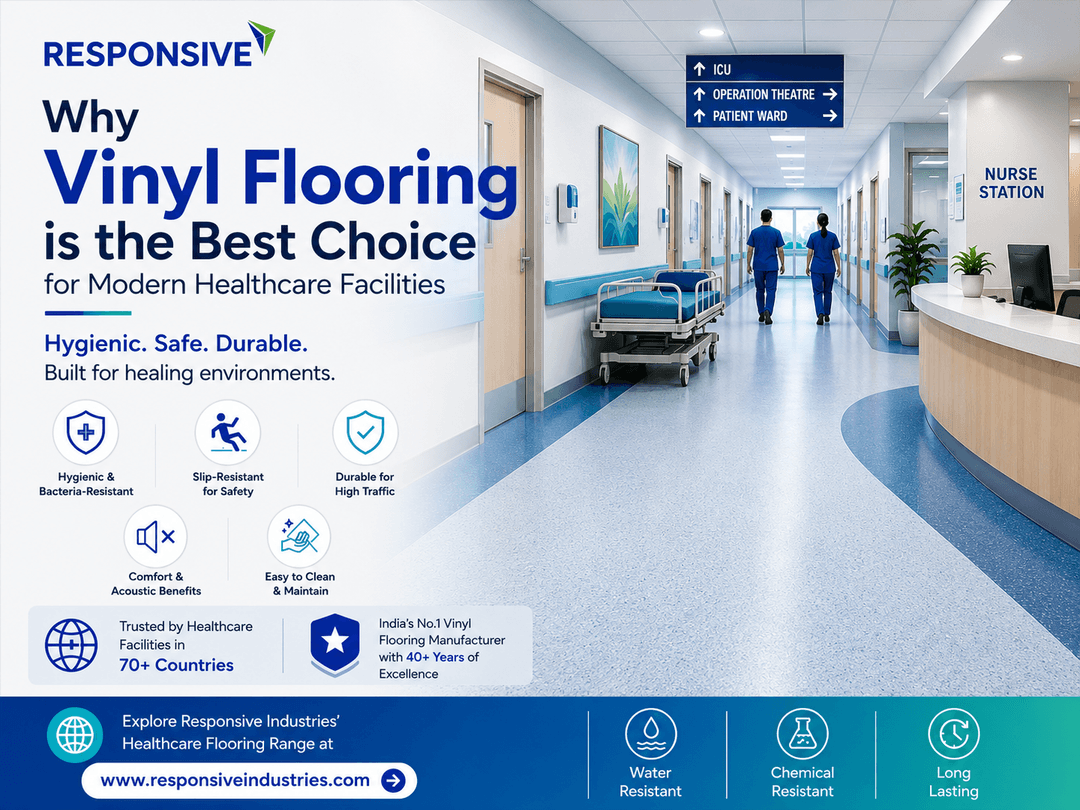 RESPONSIVE

Why
Vinyl Flooring
is the Best Choice
for Modern Healthcare Facilities

Hygienic. Safe. Durable.
Built for healing environments.

Hygienic & Bacteria-Resistant

Slip-Resistant for Safety

Durable for High Traffic

Comfort & Acoustic Benefits

Easy to Clean & Maintain

Trusted by Healthcare Facilities in 70+ Countries

India's No.1 Vinyl Flooring Manufacturer with 40+ Years of Excellence

↑ ICU
↑ OPERATION THEATRE →
↑ PATIENT WARD →

NURSE STATION

Explore Responsive Industries' Healthcare Flooring Range at

www.responsiveindustries.com

Water Resistant

Chemical Resistant

Long Lasting